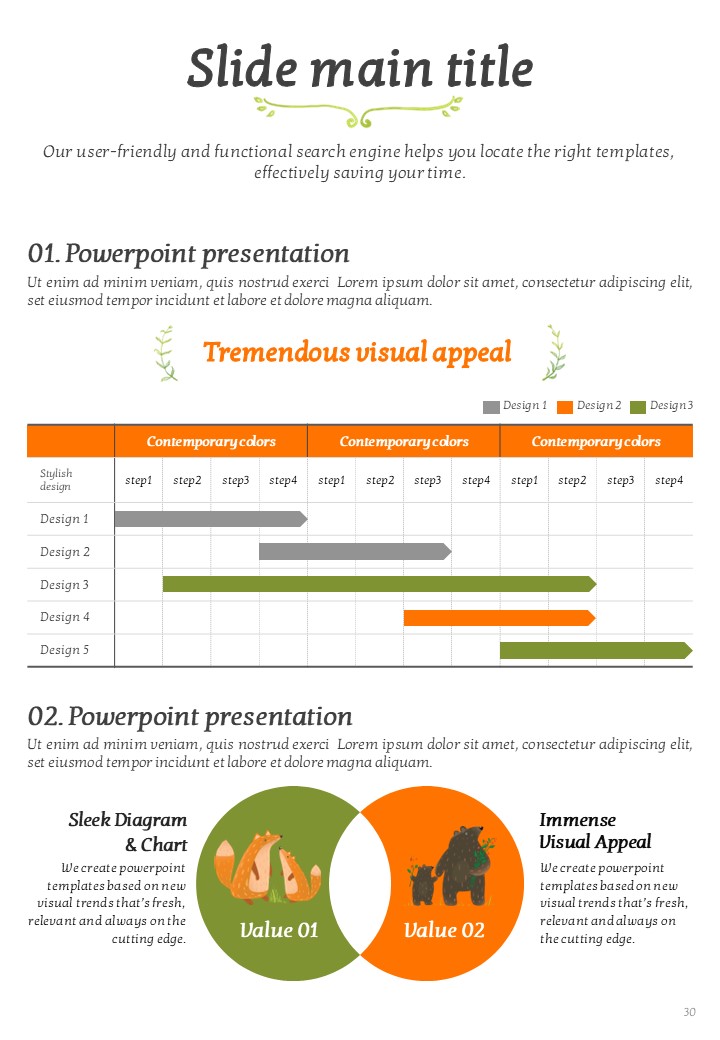 Slide main title

Our user-friendly and functional search engine helps you locate the right templates, effectively saving your time.

01. Powerpoint presentation

Ut enim ad minim veniam, quis nostrud exerci Lorem ipsum dolor sit amet, consectetur adipiscing elit, set eiusmod tempor incidunt et labore et dolore magna aliquam.

Tremendous visual appeal

Design 1 Design 2 Design 3

| | Contemporary colors | | | | Contemporary colors | | | | Contemporary colors | | | |
|---|---|---|---|---|---|---|---|---|---|---|---|---|
| Stylish design | step1 | step2 | step3 | step4 | step1 | step2 | step3 | step4 | step1 | step2 | step3 | step4 |
| Design 1 | | | | | | | | | | | | |
| Design 2 | | | | | | | | | | | | |
| Design 3 | | | | | | | | | | | | |
| Design 4 | | | | | | | | | | | | |
| Design 5 | | | | | | | | | | | | |

02. Powerpoint presentation

Ut enim ad minim veniam, quis nostrud exerci Lorem ipsum dolor sit amet, consectetur adipiscing elit, set eiusmod tempor incidunt et labore et dolore magna aliquam.

Sleek Diagram & Chart

We create powerpoint templates based on new visual trends that's fresh, relevant and always on the cutting edge.

Value 01

Value 02

Immense Visual Appeal

We create powerpoint templates based on new visual trends that's fresh, relevant and always on the cutting edge.

30